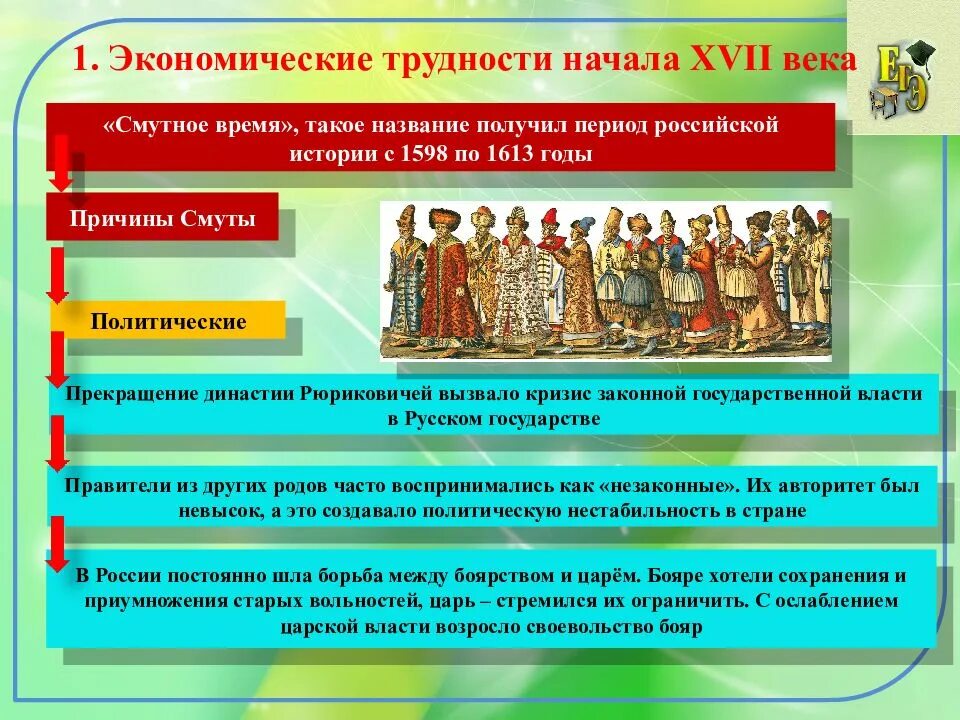 1. Экономические трудности начала XVII века

ЕГЭ

«Смутное время», такое название получил период российской истории с 1598 по 1613 годы

Причины Смуты

Политические

Прекращение династии Рюриковичей вызвало кризис законной государственной власти в Русском государстве

Правители из других родов часто воспринимались как «незаконные». Их авторитет был невысок, а это создавало политическую нестабильность в стране

В России постоянно шла борьба между боярством и царём. Бояре хотели сохранения и приумножения старых вольностей, царь – стремился их ограничить. С ослаблением царской власти возросло своевольство бояр